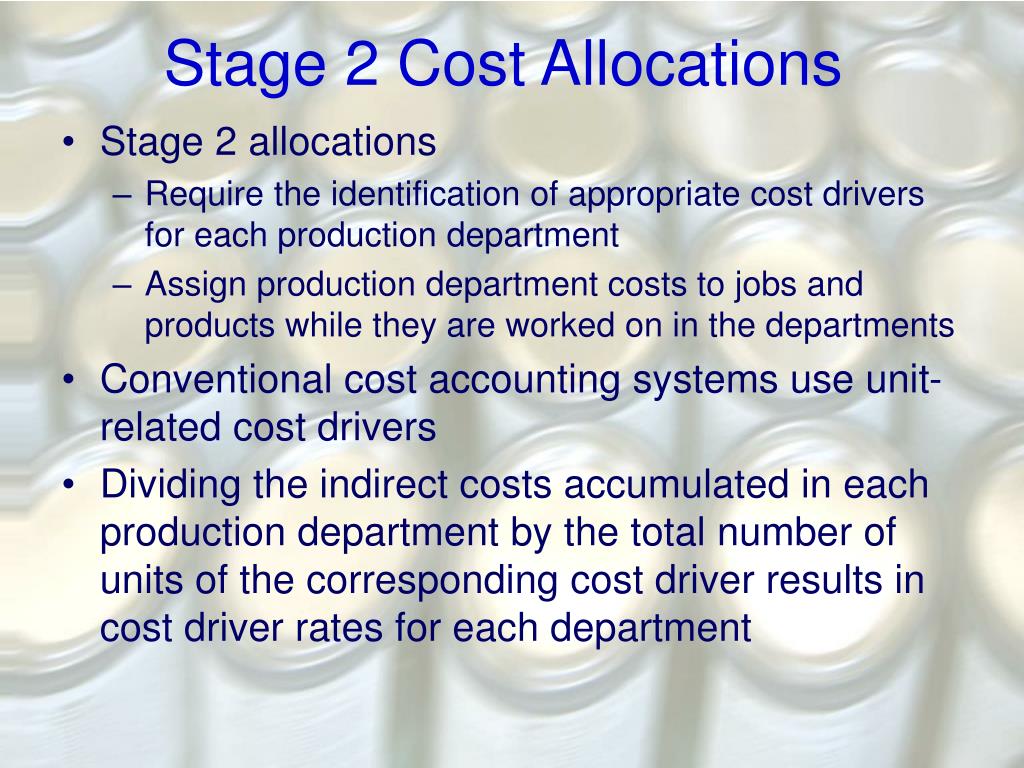 Stage 2 Cost Allocations

• Stage 2 allocations
– Require the identification of appropriate cost drivers for each production department
– Assign production department costs to jobs and products while they are worked on in the departments

• Conventional cost accounting systems use unit-related cost drivers

• Dividing the indirect costs accumulated in each production department by the total number of units of the corresponding cost driver results in cost driver rates for each department